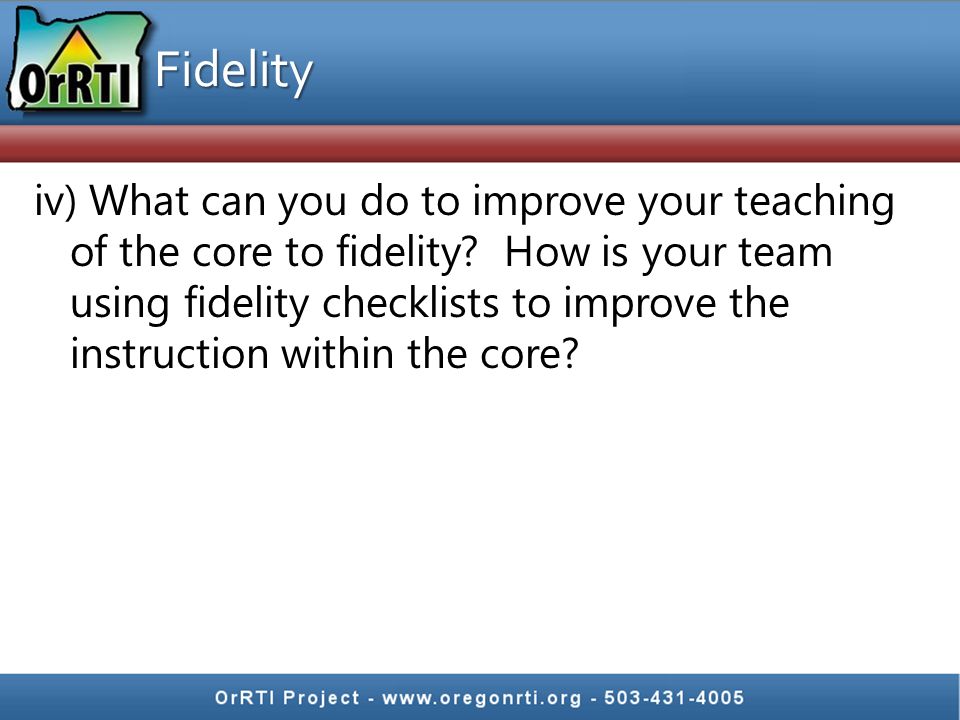 OrRTI Fidelity

iv) What can you do to improve your teaching of the core to fidelity? How is your team using fidelity checklists to improve the instruction within the core?

OrRTI Project - www.oregonrti.org - 503-431-4005